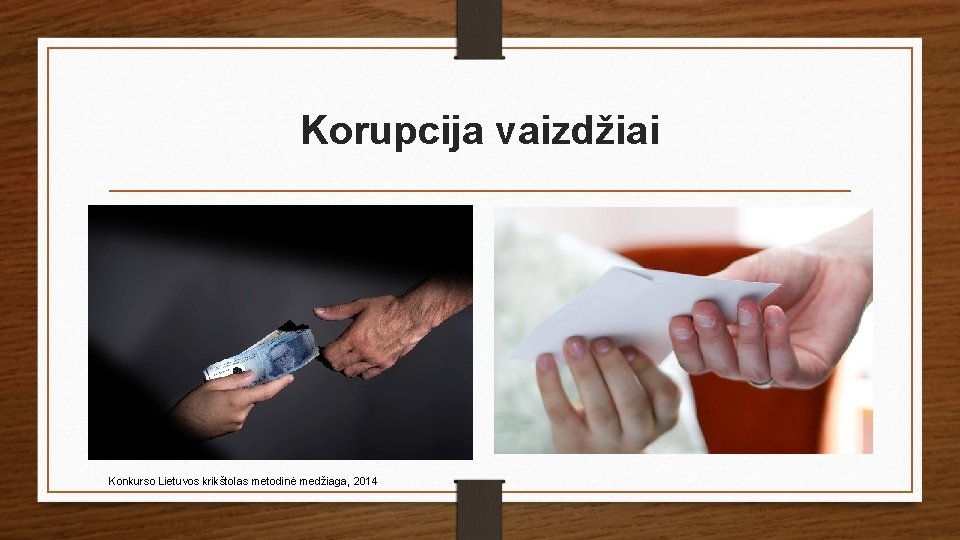 Korupcija vaizdžiai

Konkurso Lietuvos krikštolas metodinė medžiaga, 2014